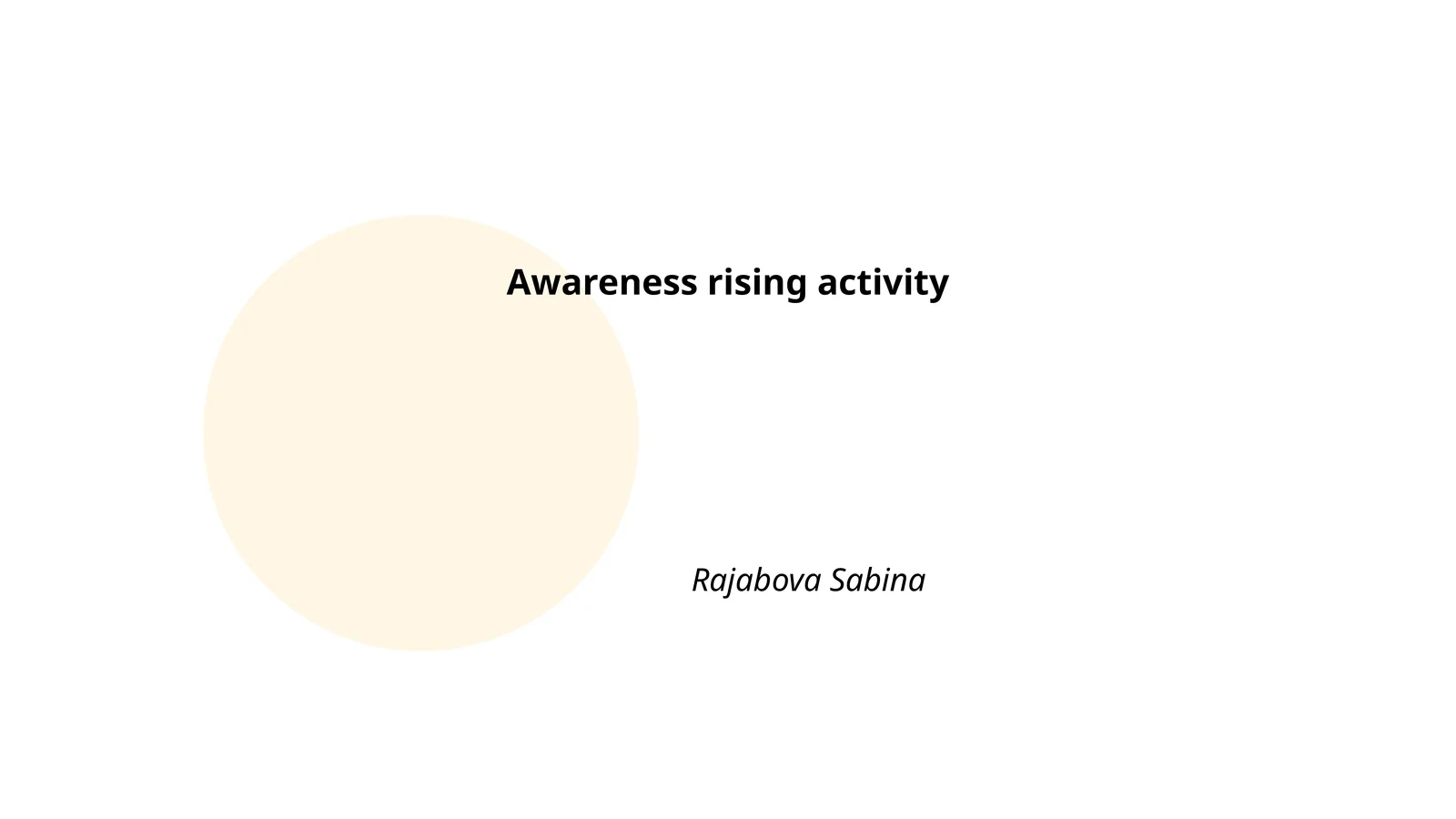 Awareness rising activity

Rajabova Sabina